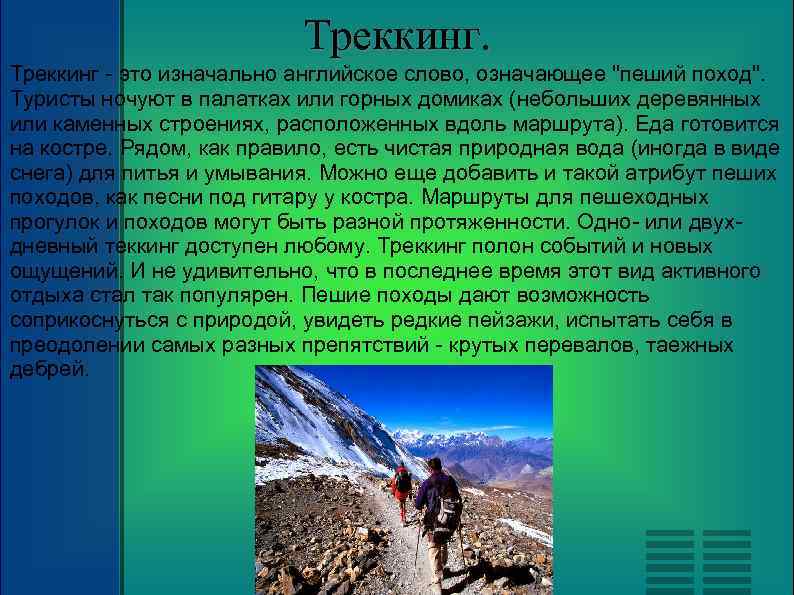 Треккинг.

Треккинг - это изначально английское слово, означающее "пеший поход". Туристы ночуют в палатках или горных домиках (небольших деревянных или каменных строениях, расположенных вдоль маршрута). Еда готовится на костре. Рядом, как правило, есть чистая природная вода (иногда в виде снега) для питья и умывания. Можно еще добавить и такой атрибут пеших походов, как песни под гитару у костра. Маршруты для пешеходных прогулок и походов могут быть разной протяженности. Одно- или двух-дневный теккинг доступен любому. Треккинг полон событий и новых ощущений. И не удивительно, что в последнее время этот вид активного отдыха стал так популярен. Пешие походы дают возможность соприкоснуться с природой, увидеть редкие пейзажи, испытать себя в преодолении самых разных препятствий - крутых перевалов, таежных дебрей.